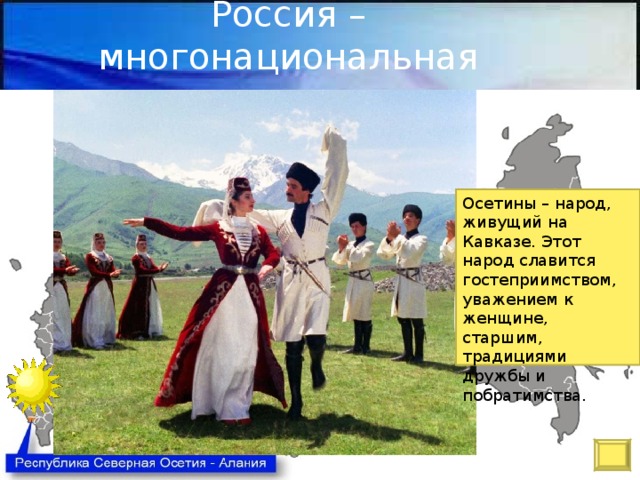 Россия – многонациональная

Осетины – народ, живущий на Кавказе. Этот народ славится гостеприимством, уважением к женщине, старшим, традициями дружбы и побратимства.

Республика Северная Осетия - Алания